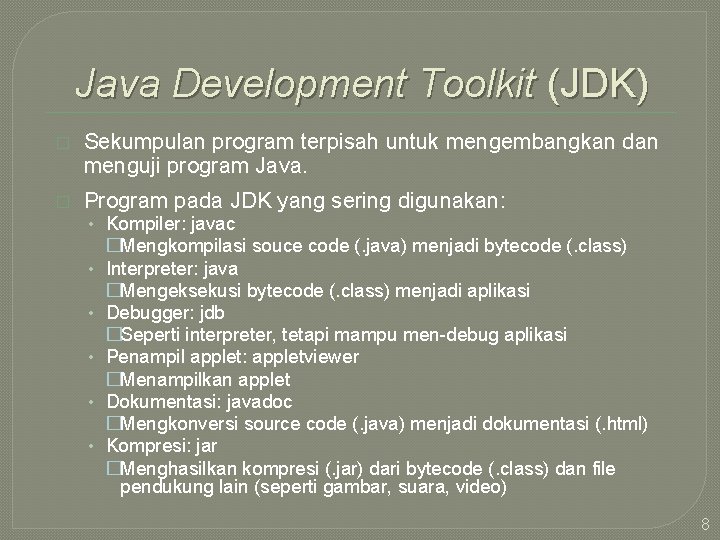 Java Development Toolkit (JDK)

Sekumpulan program terpisah untuk mengembangkan dan menguji program Java.

Program pada JDK yang sering digunakan:
• Kompiler: javac
Mengkompilasi souce code (.java) menjadi bytecode (.class)
• Interpreter: java
Mengeksekusi bytecode (.class) menjadi aplikasi
• Debugger: jdb
Seperti interpreter, tetapi mampu men-debug aplikasi
• Penampil applet: appletviewer
Menampilkan applet
• Dokumentasi: javadoc
Mengkonversi source code (.java) menjadi dokumentasi (.html)
• Kompresi: jar
Menghasilkan kompresi (.jar) dari bytecode (.class) dan file pendukung lain (seperti gambar, suara, video)

8